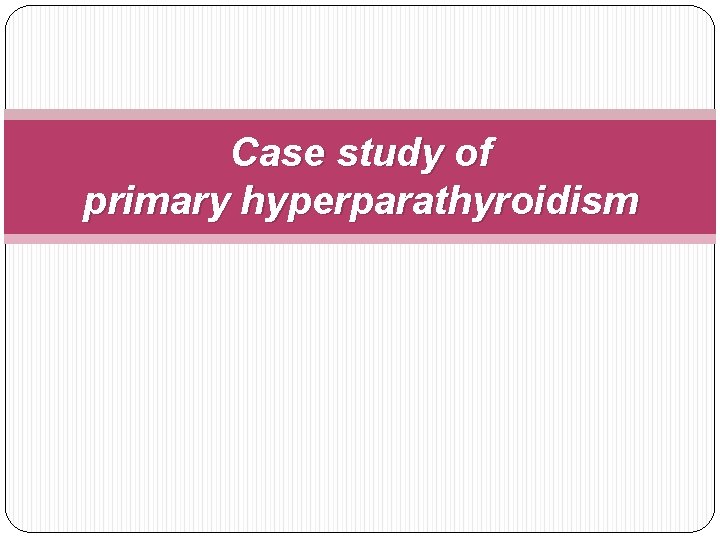 Case study of
primary hyperparathyroidism